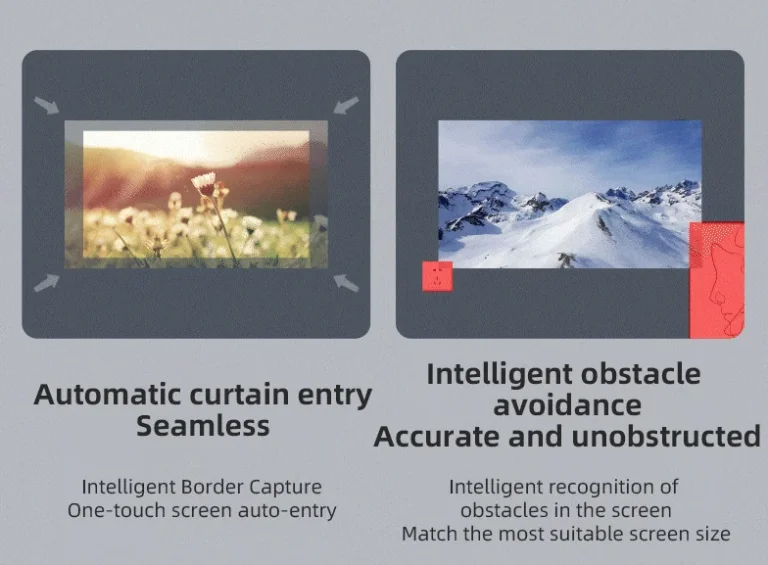 Automatic curtain entry
Seamless

Intelligent Border Capture
One-touch screen auto-entry

Intelligent obstacle avoidance
Accurate and unobstructed

Intelligent recognition of obstacles in the screen
Match the most suitable screen size